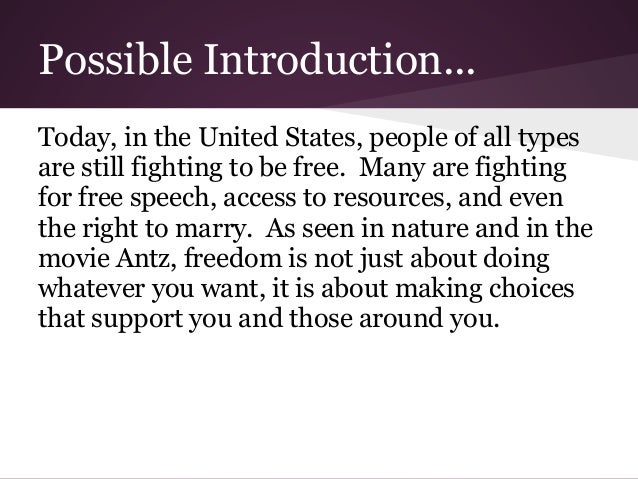 Possible Introduction…

Today, in the United States, people of all types are still fighting to be free. Many are fighting for free speech, access to resources, and even the right to marry. As seen in nature and in the movie Antz, freedom is not just about doing whatever you want, it is about making choices that support you and those around you.